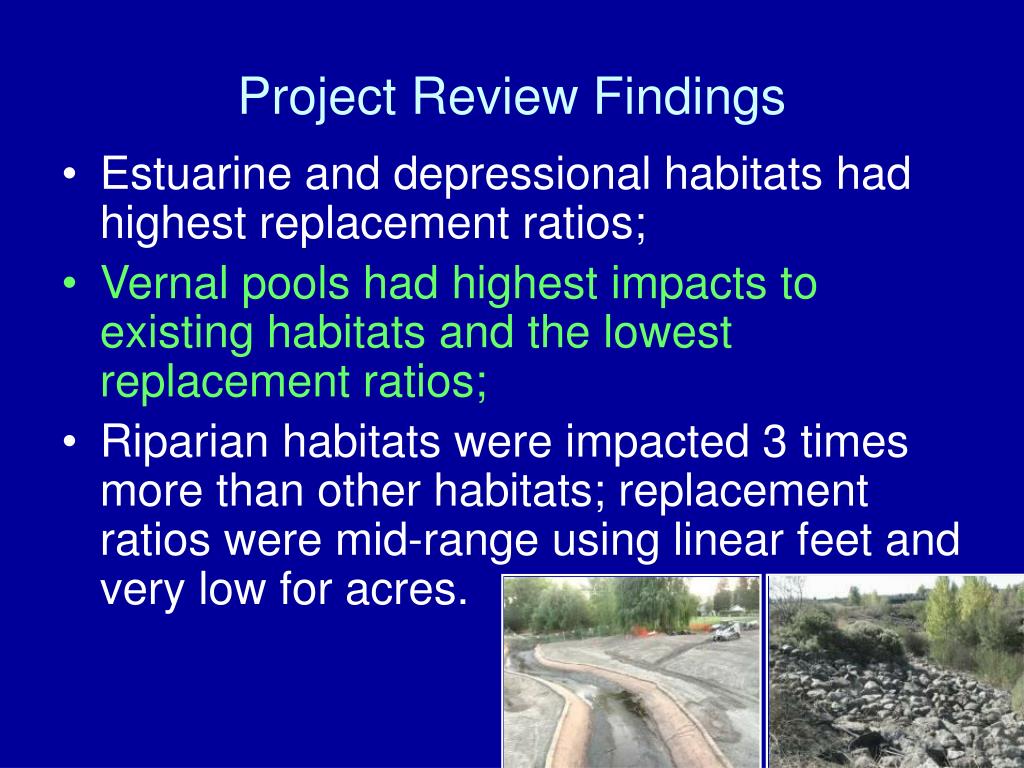 Project Review Findings

• Estuarine and depressional habitats had highest replacement ratios;

• Vernal pools had highest impacts to existing habitats and the lowest replacement ratios;

• Riparian habitats were impacted 3 times more than other habitats; replacement ratios were mid-range using linear feet and very low for acres.